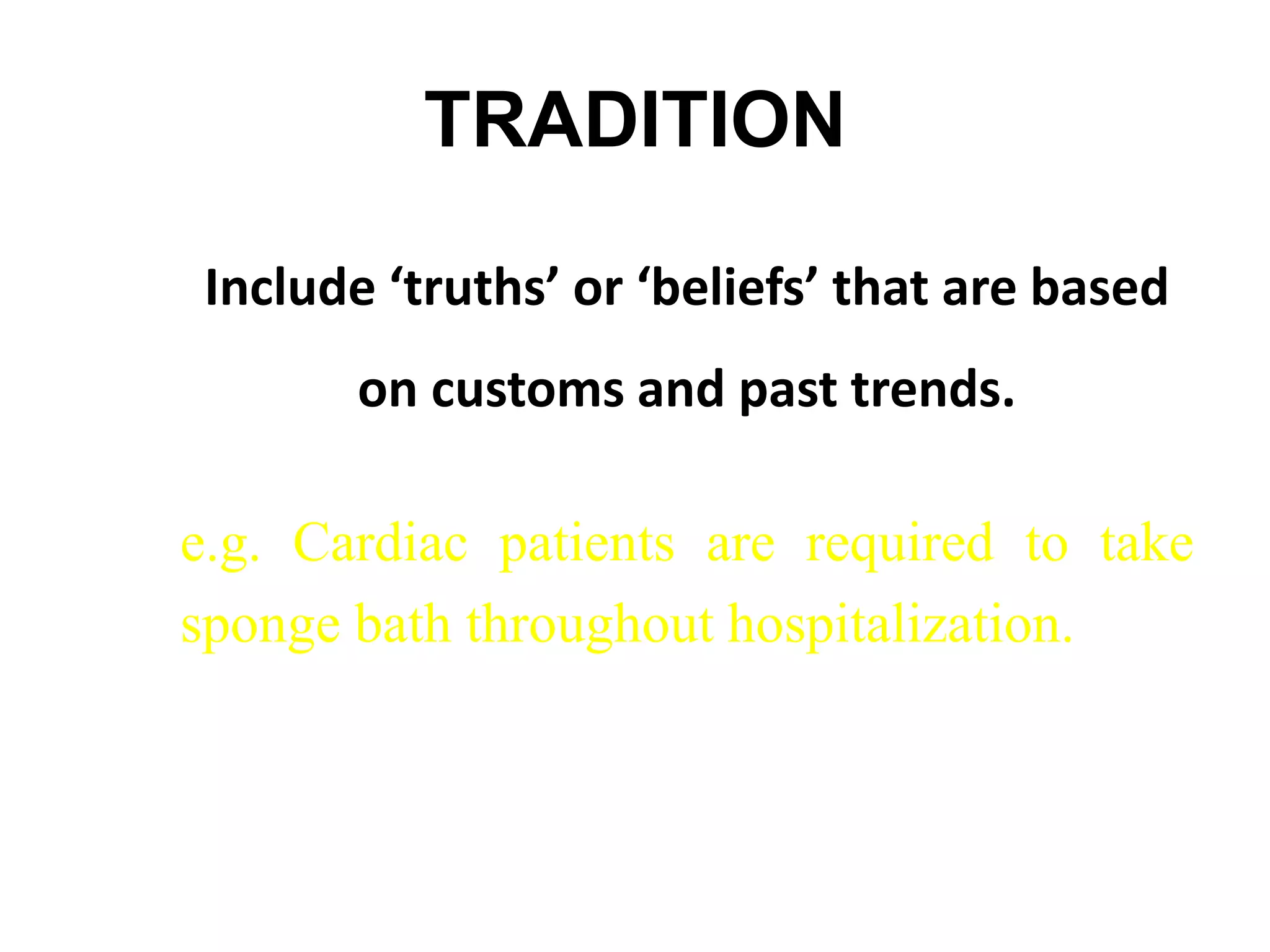 TRADITION

Include ‘truths’ or ‘beliefs’ that are based on customs and past trends.

e.g. Cardiac patients are required to take sponge bath throughout hospitalization.